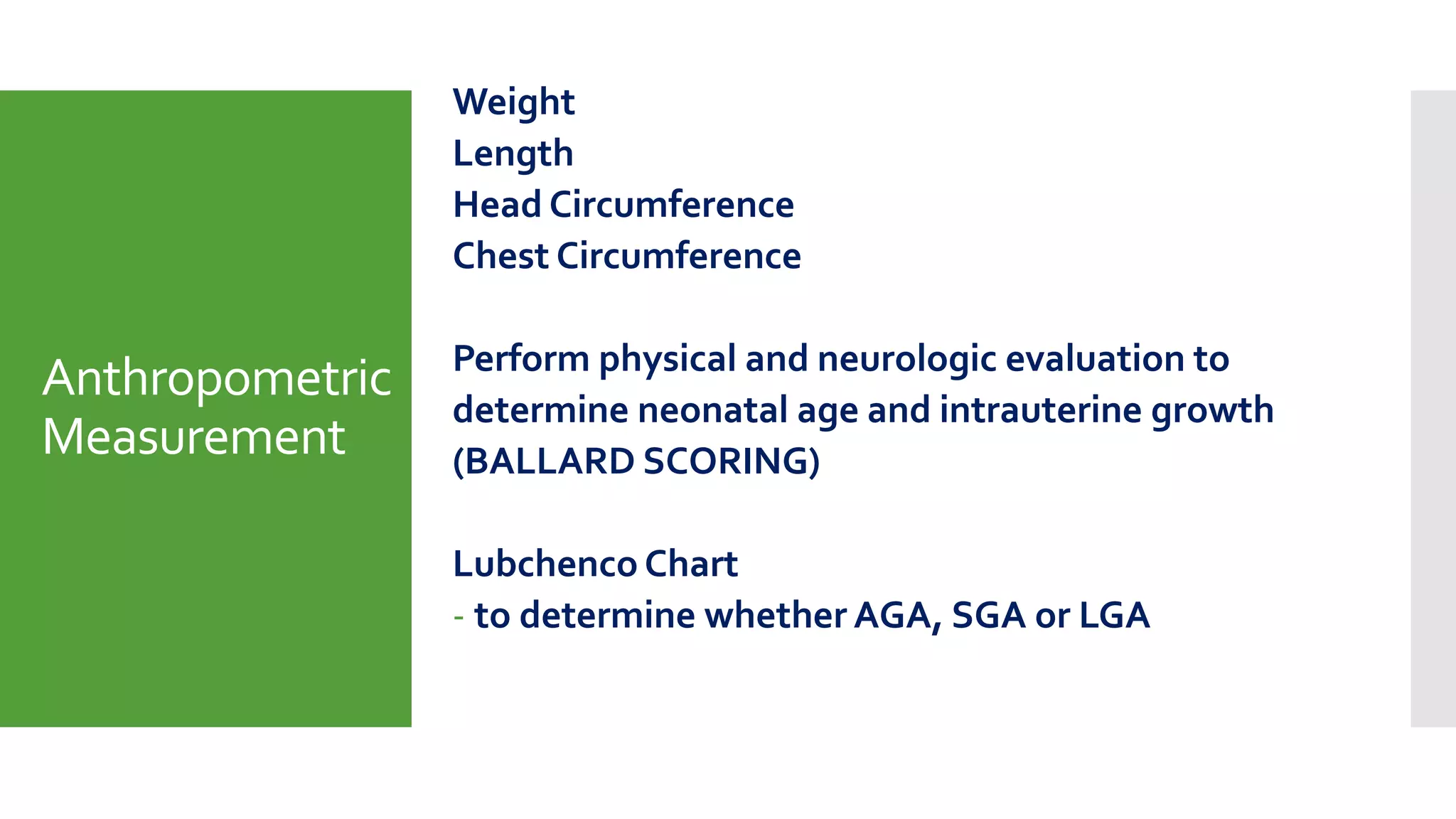 Anthropometric Measurement

Weight
Length
Head Circumference
Chest Circumference

Perform physical and neurologic evaluation to determine neonatal age and intrauterine growth (BALLARD SCORING)

Lubchenco Chart
- to determine whether AGA, SGA or LGA